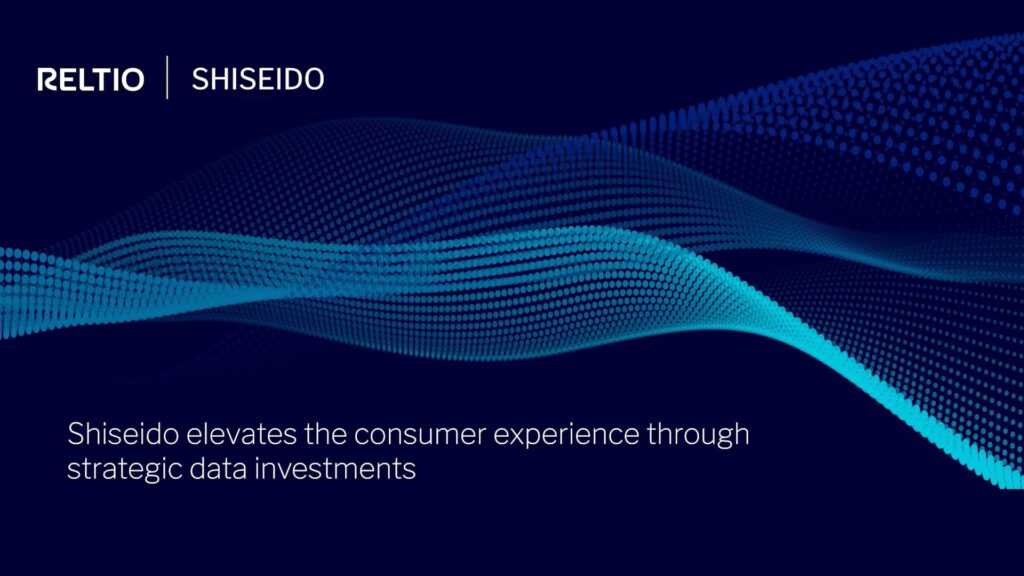 RELTIO | SHISEIDO

Shiseido elevates the consumer experience through strategic data investments